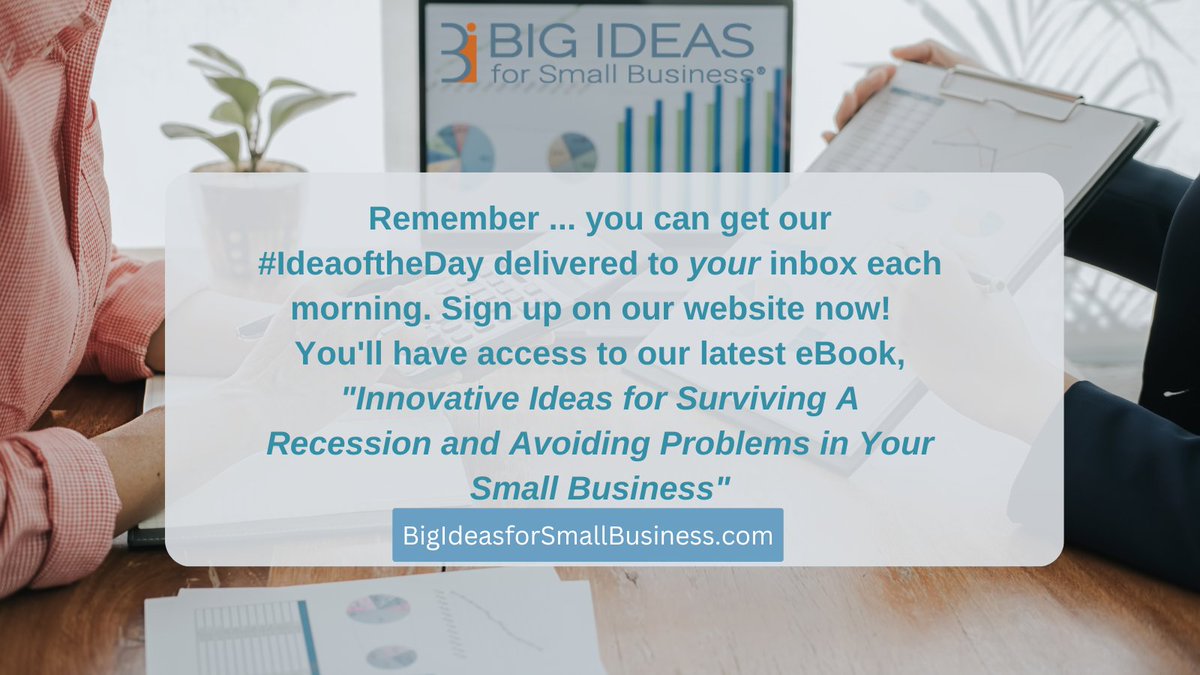 BIG IDEAS
for Small Business®

Remember ... you can get our #IdeaoftheDay delivered to your inbox each morning. Sign up on our website now! You'll have access to our latest eBook, "Innovative Ideas for Surviving A Recession and Avoiding Problems in Your Small Business"

BigIdeasforSmallBusiness.com